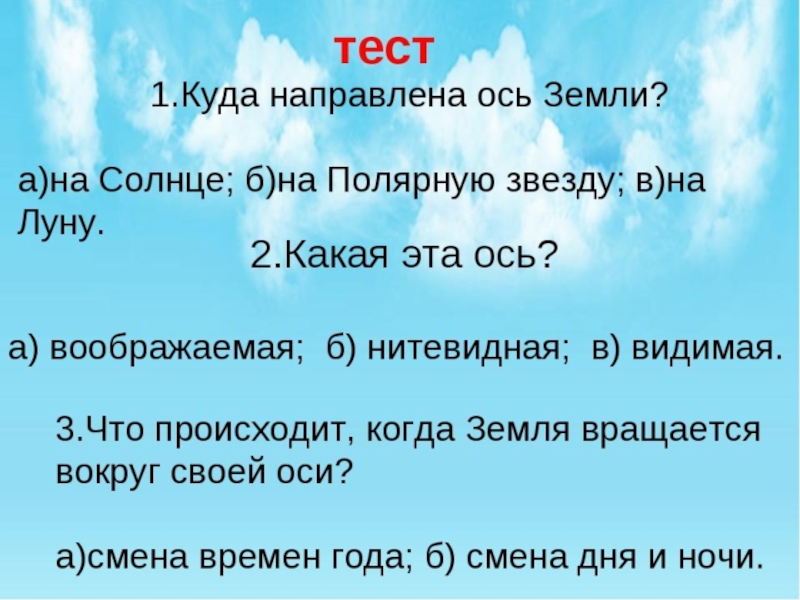 тест

1.Куда направлена ось Земли?

а)на Солнце; б)на Полярную звезду; в)на Луну.

2.Какая эта ось?

а) воображаемая; б) нитевидная; в) видимая.

3.Что происходит, когда Земля вращается вокруг своей оси?

а)смена времен года; б) смена дня и ночи.